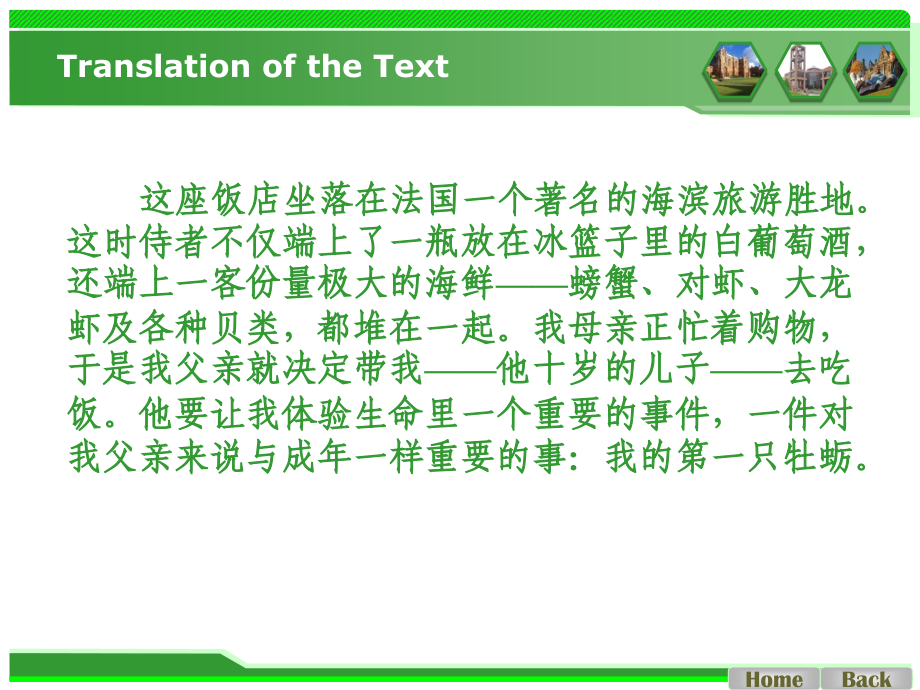 Translation of the Text

这座饭店坐落在法国一个著名的海滨旅游胜地。这时侍者不仅端上了一瓶放在冰篮子里的白葡萄酒，还端上一客份量极大的海鲜——螃蟹、对虾、大龙虾及各种贝类，都堆在一起。我母亲正忙着购物，于是我父亲就决定带我——他十岁的儿子——去吃饭。他要让我体验生命里一个重要的事件，一件对我父亲来说与成年一样重要的事：我的第一只牡蛎。

Home Back